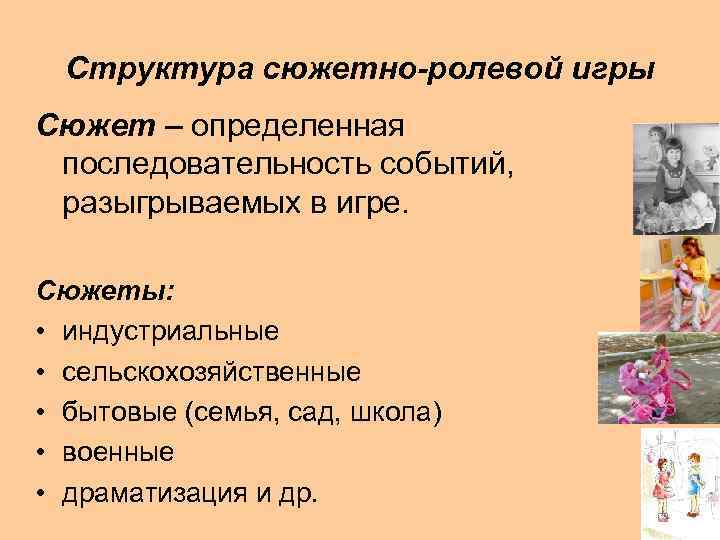 Структура сюжетно-ролевой игры

Сюжет – определенная последовательность событий, разыгрываемых в игре.

Сюжеты:
• индустриальные
• сельскохозяйственные
• бытовые (семья, сад, школа)
• военные
• драматизация и др.